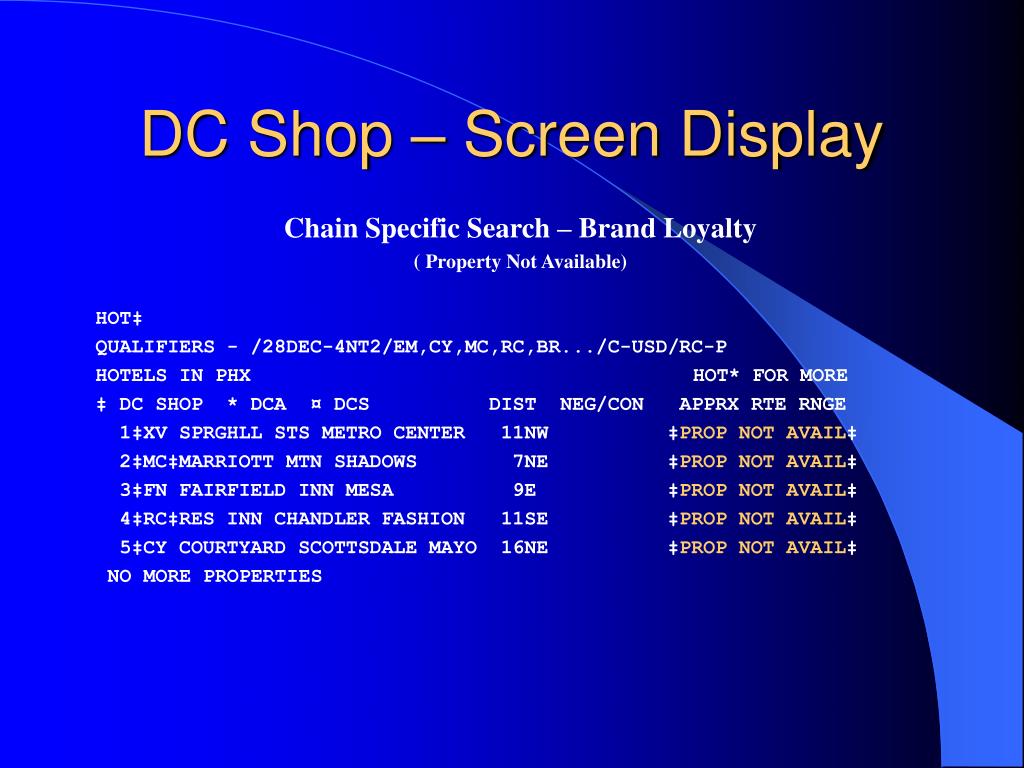 DC Shop – Screen Display

Chain Specific Search – Brand Loyalty

( Property Not Available)

HOT‡
QUALIFIERS - /28DEC-4NT2/EM,CY,MC,RC,BR.../C-USD/RC-P
HOTELS IN PHX HOT* FOR MORE
‡ DC SHOP * DCA ¤ DCS DIST NEG/CON APPRX RTE RNGE
1‡XV SPRGHLL STS METRO CENTER 11NW ‡PROP NOT AVAIL‡
2‡MC‡MARRIOTT MTN SHADOWS 7NE ‡PROP NOT AVAIL‡
3‡FN FAIRFIELD INN MESA 9E ‡PROP NOT AVAIL‡
4‡RC‡RES INN CHANDLER FASHION 11SE ‡PROP NOT AVAIL‡
5‡CY COURTYARD SCOTTSDALE MAYO 16NE ‡PROP NOT AVAIL‡
NO MORE PROPERTIES